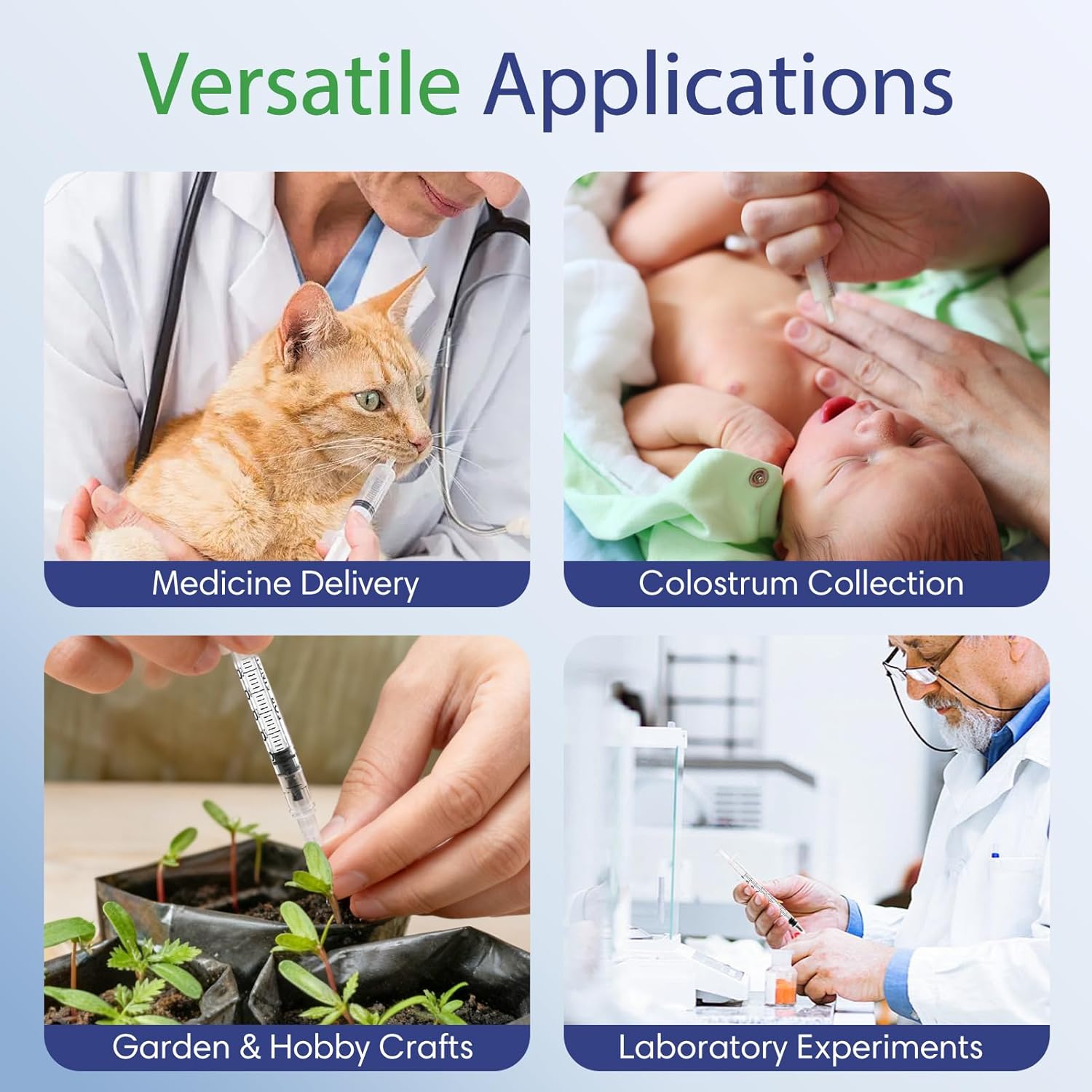 Versatile Applications

Medicine Delivery

Colostrum Collection

Garden & Hobby Crafts

Laboratory Experiments